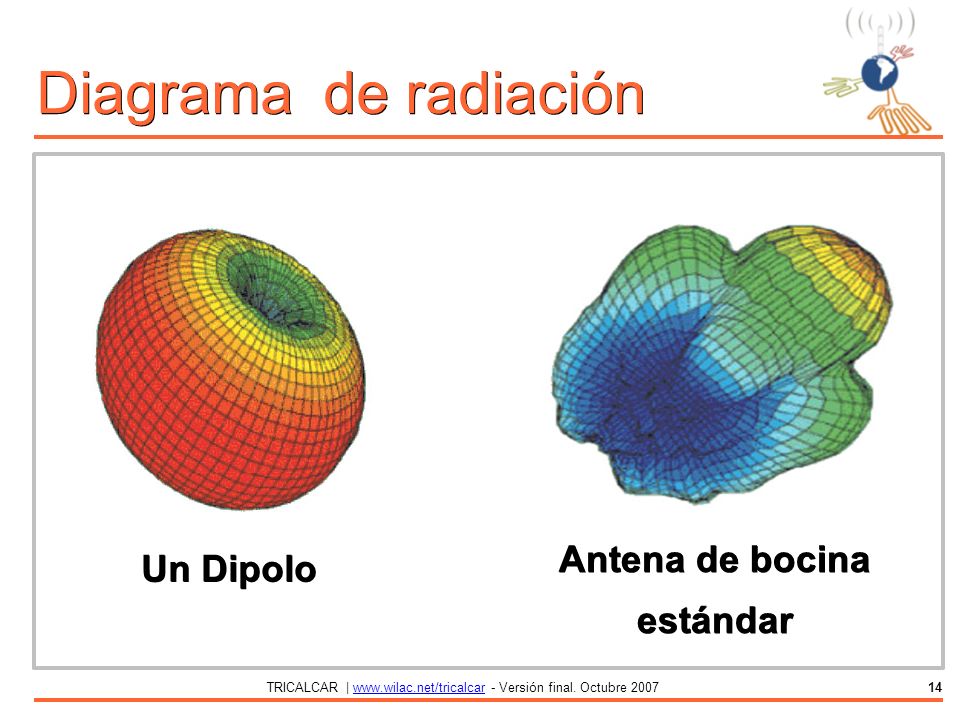 Diagrama de radiación

Un Dipolo

Antena de bocina estándar

TRICALCAR | www.wilac.net/tricalcar - Versión final. Octubre 2007

14